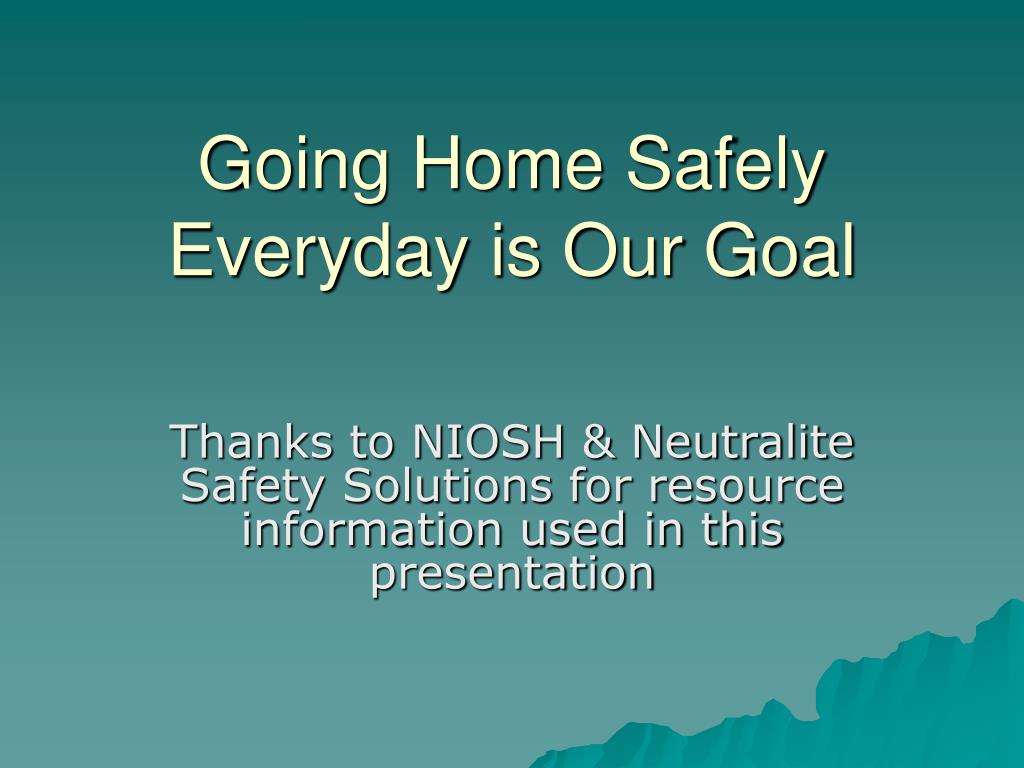 Going Home Safely Everyday is Our Goal

Thanks to NIOSH & Neutralite Safety Solutions for resource information used in this presentation